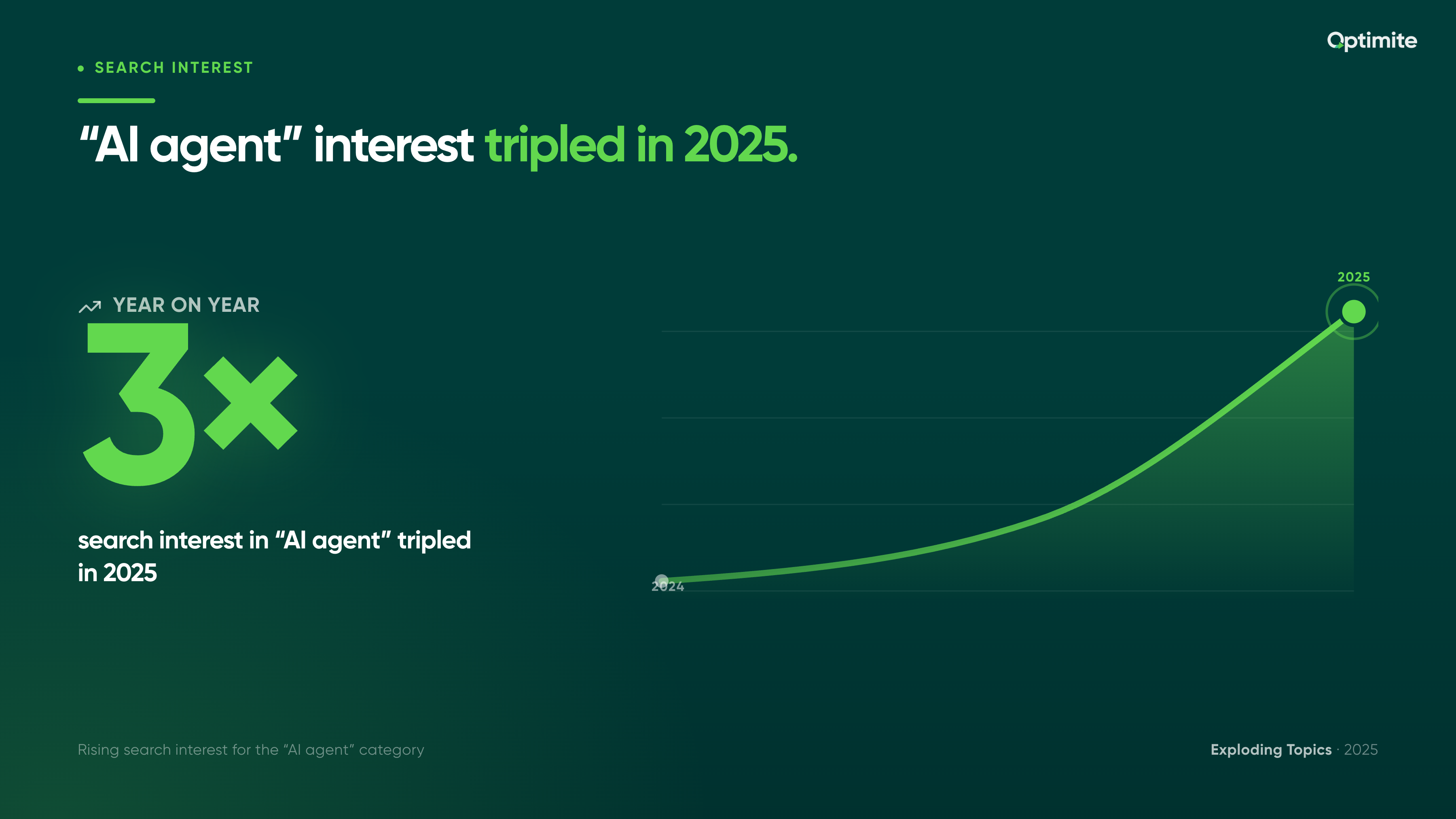 Optimite

SEARCH INTEREST

“AI agent” interest tripled in 2025.

YEAR ON YEAR

3x

search interest in “AI agent” tripled in 2025

2025

2024

Rising search interest for the “AI agent” category

Exploding Topics · 2025